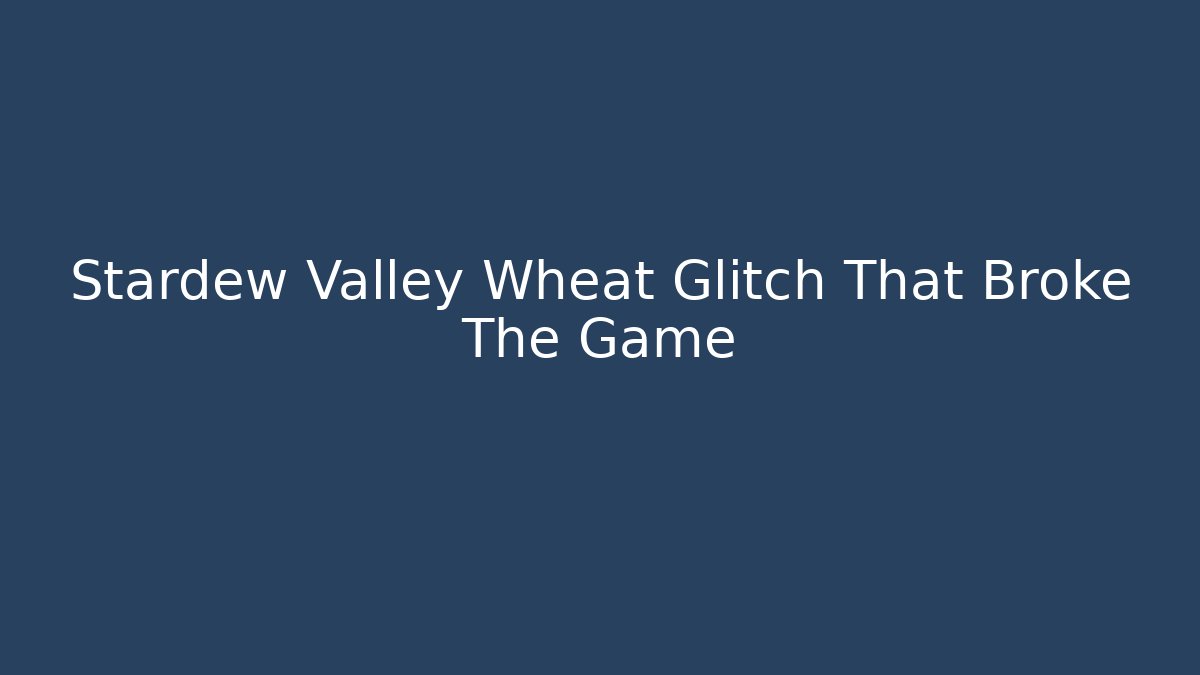 Stardew Valley Wheat Glitch That Broke The Game